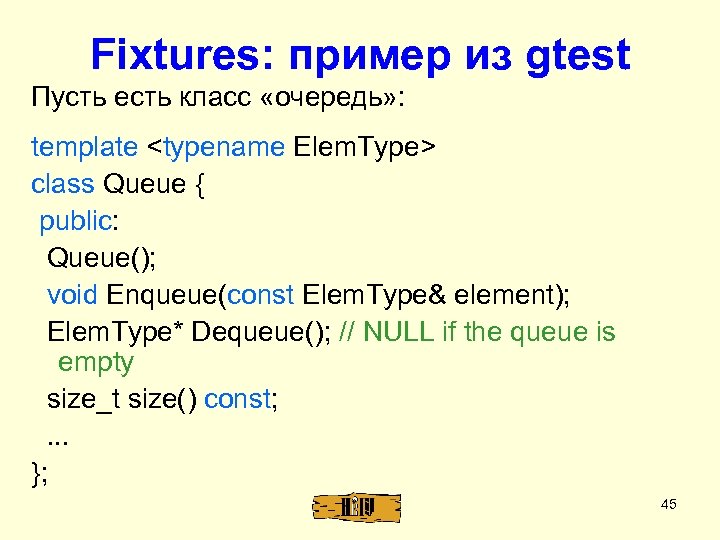 Fixtures: пример из gtest

Пусть есть класс «очередь»:

template <typename ElemType>
class Queue {
 public:
  Queue();
  void Enqueue(const ElemType& element);
  ElemType* Dequeue(); // NULL if the queue is empty
  size_t size() const;
  ...
};

45